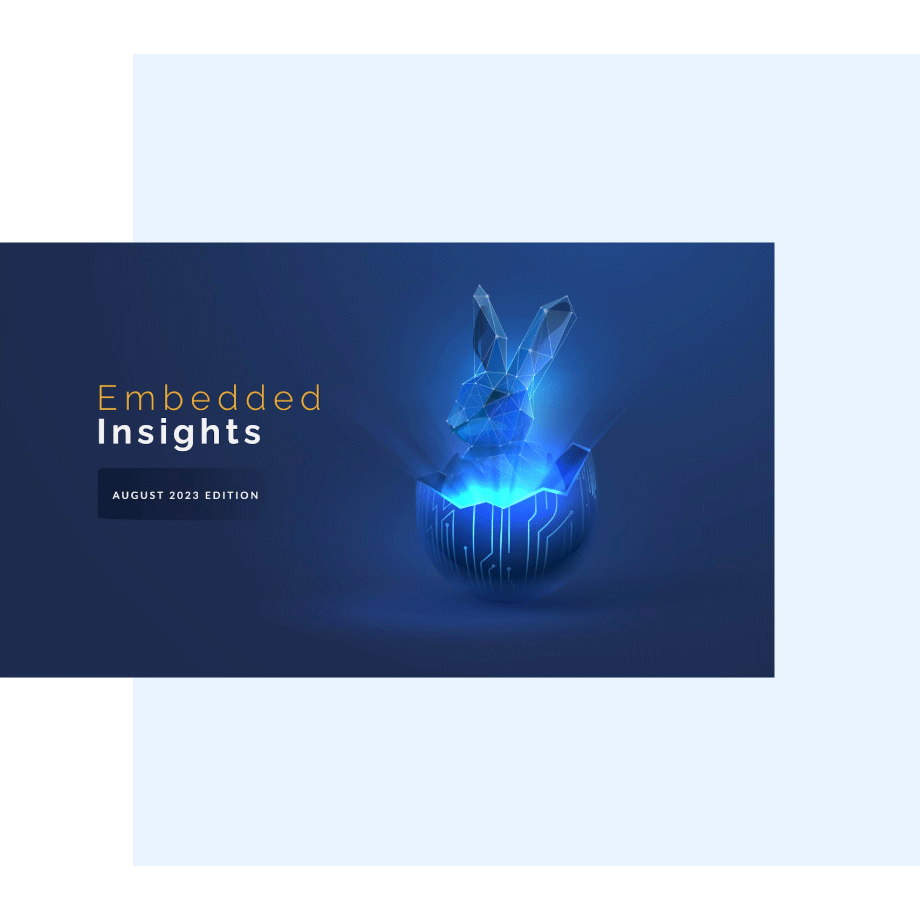 Embedded
Insights

AUGUST 2023 EDITION